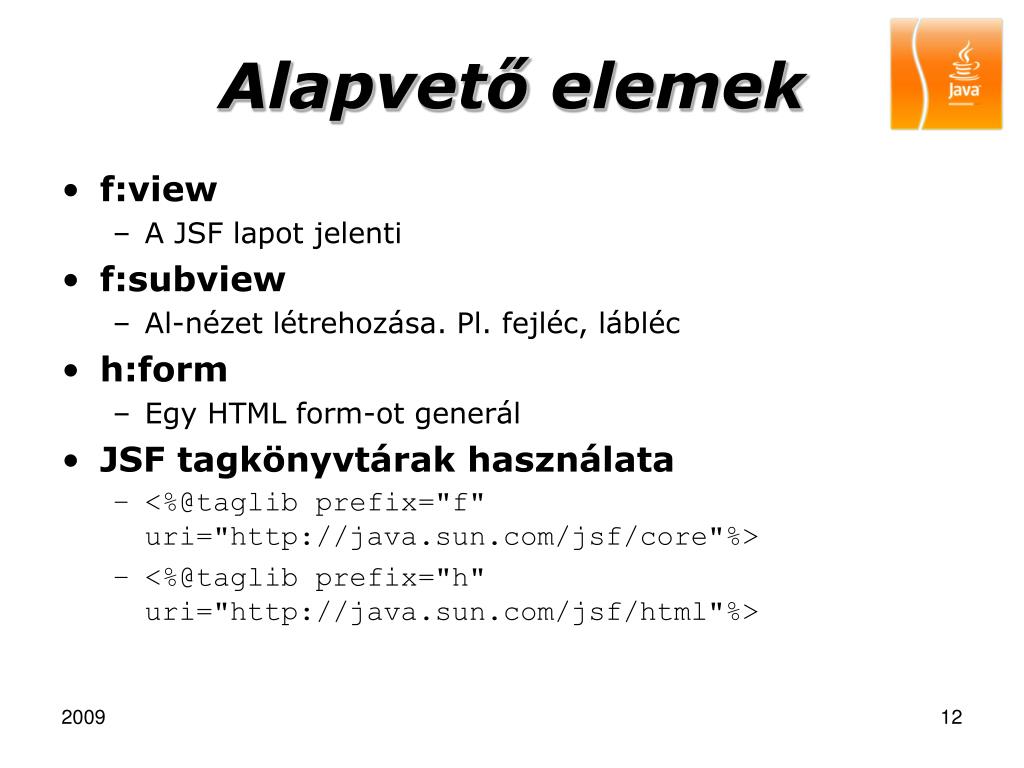 Alapvető elemek

Java

• f:view
– A JSF lapot jelenti
• f:subview
– Al-nézet létrehozása. Pl. fejléc, lábléc
• h:form
– Egy HTML form-ot generál
• JSF tagkönyvtárak használata
– <%@taglib prefix="f" uri="http://java.sun.com/jsf/core"%>
– <%@taglib prefix="h" uri="http://java.sun.com/jsf/html"%>

2009

12